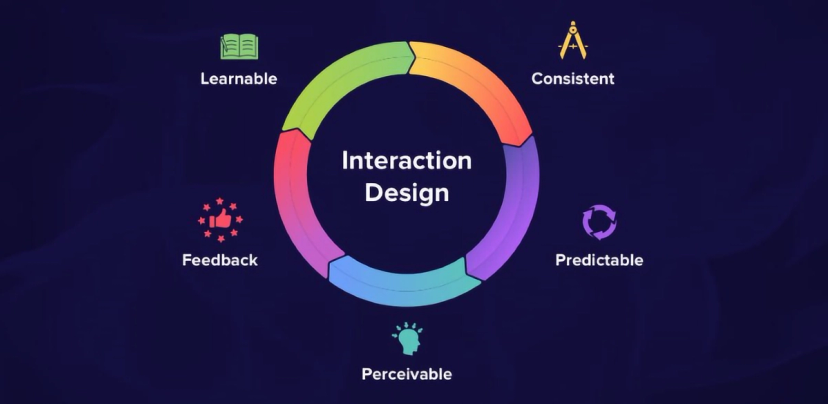 Learnable

Consistent

Interaction Design

Feedback

Predictable

Perceivable